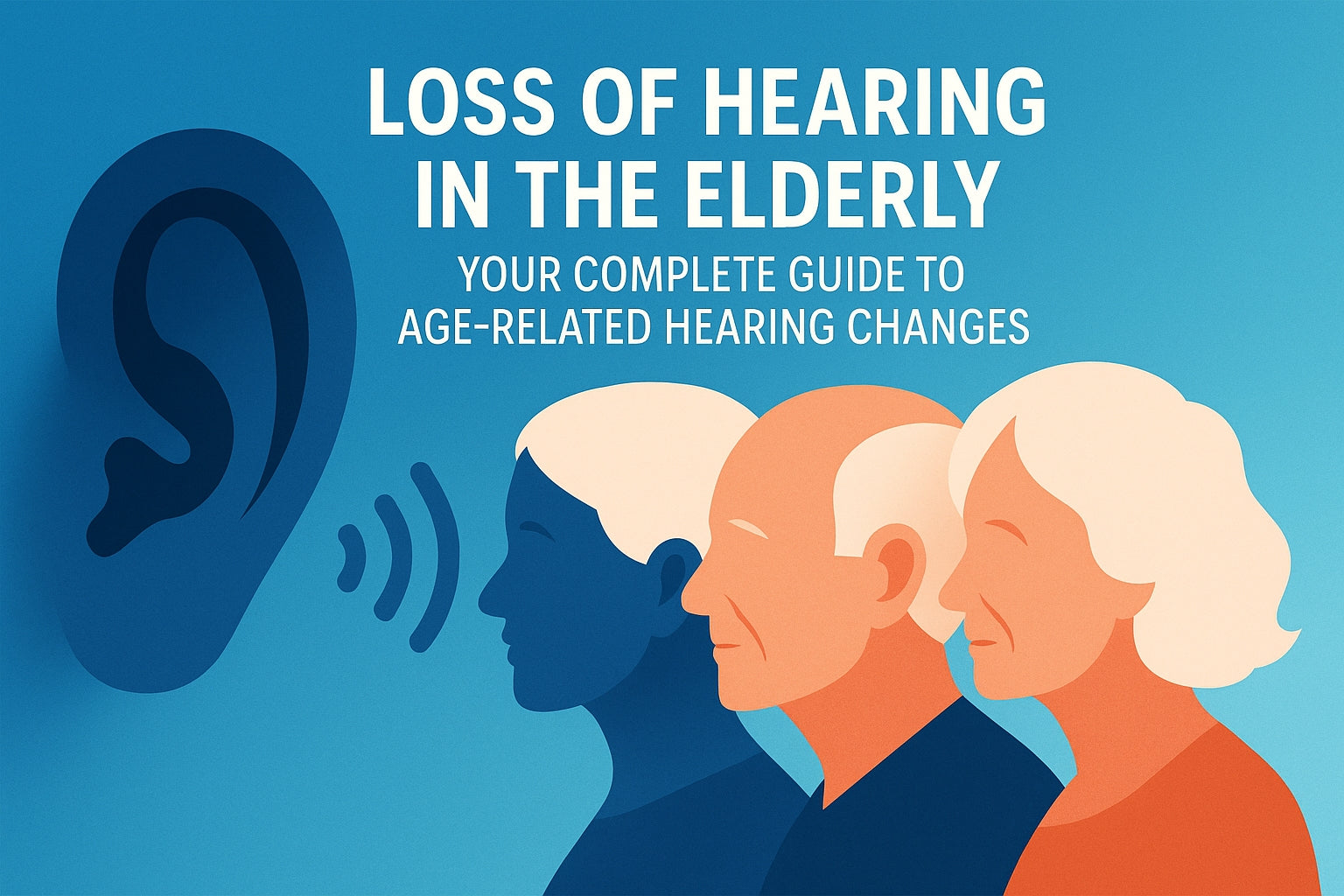 LOSS OF HEARING IN THE ELDERLY

YOUR COMPLETE GUIDE TO AGE-RELATED HEARING CHANGES